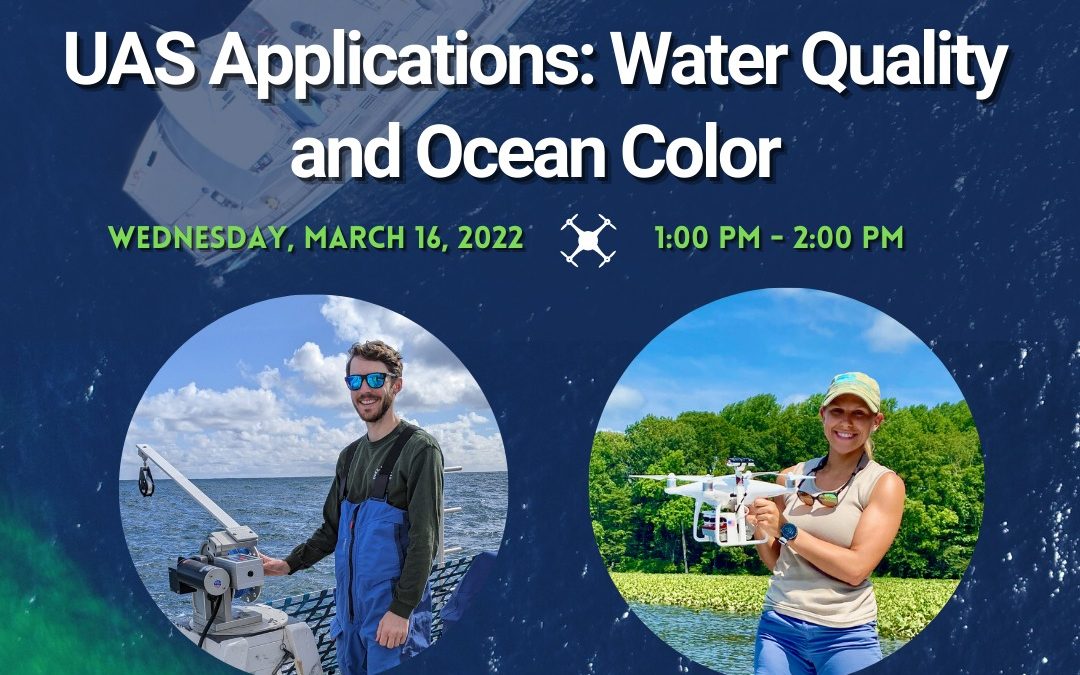 UAS Applications: Water Quality and Ocean Color

WEDNESDAY, MARCH 16, 2022 1:00 PM - 2:00 PM